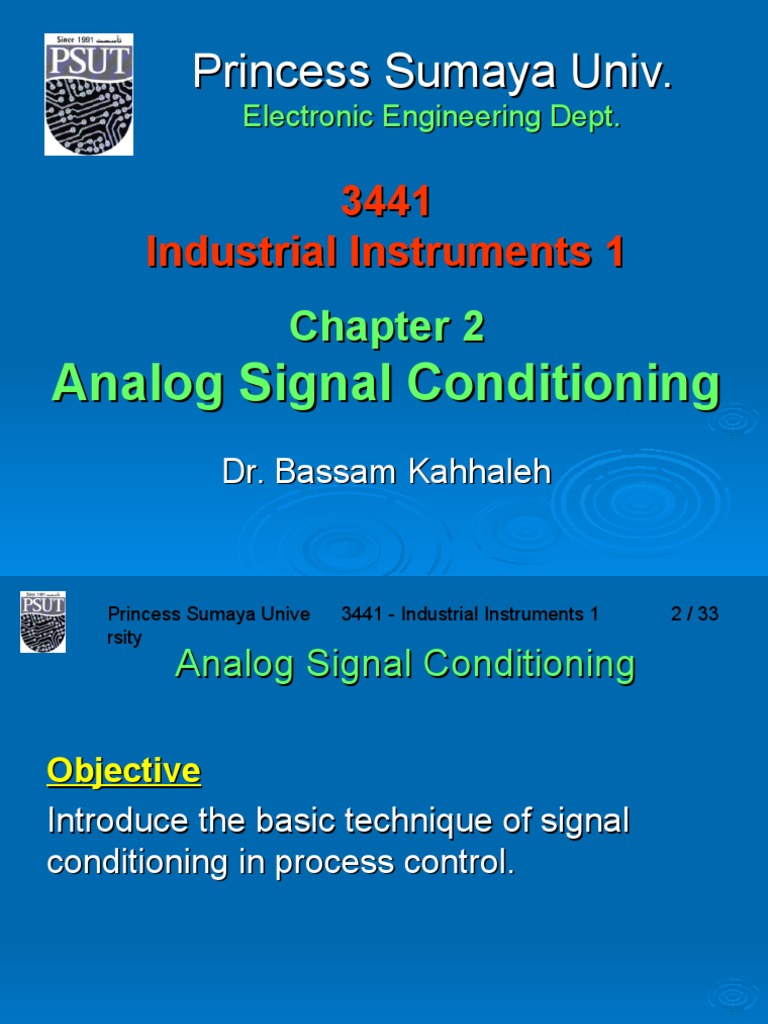 Since 1991 تأسست
PSUT

Princess Sumaya Univ.
Electronic Engineering Dept.

3441
Industrial Instruments 1

Chapter 2
Analog Signal Conditioning

Dr. Bassam Kahhaleh

Since 1991 تأسست
PSUT

Princess Sumaya University

3441 - Industrial Instruments 1

2 / 33

Analog Signal Conditioning

Objective

Introduce the basic technique of signal conditioning in process control.